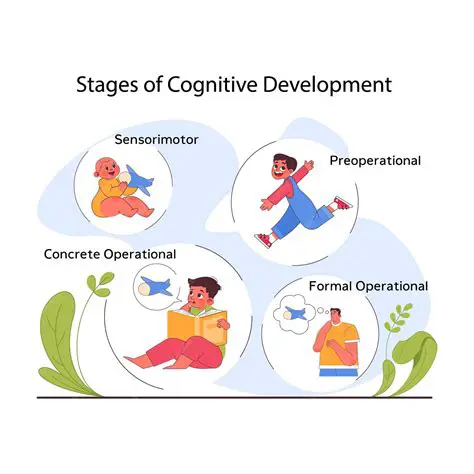 Stages of Cognitive Development

Sensorimotor

Preoperational

Concrete Operational

Formal Operational